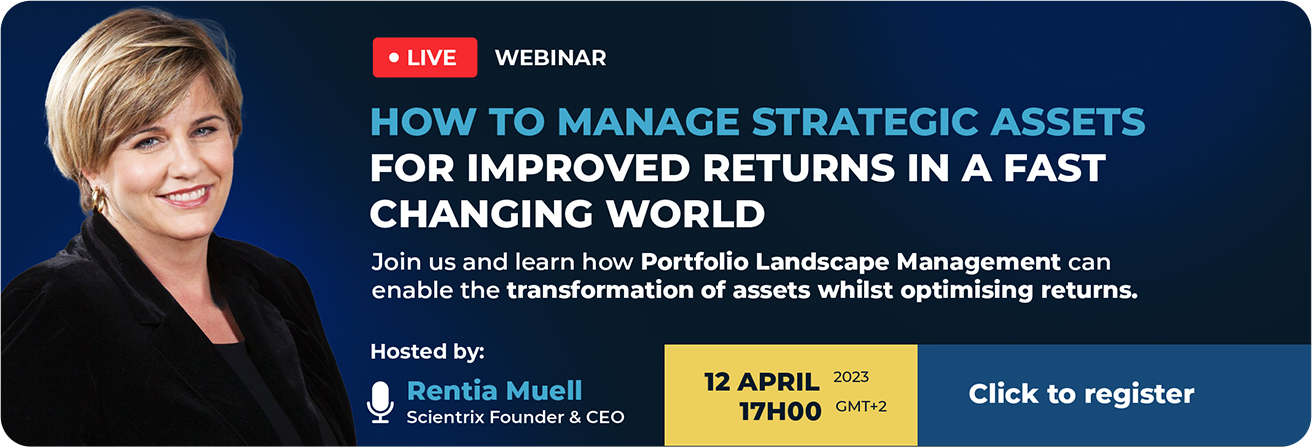 LIVE WEBINAR

HOW TO MANAGE STRATEGIC ASSETS FOR IMPROVED RETURNS IN A FAST CHANGING WORLD

Join us and learn how Portfolio Landscape Management can enable the transformation of assets whilst optimising returns.

Hosted by:
Rentia Muell
Scientrix Founder & CEO

12 APRIL 2023
17H00 GMT+2

Click to register